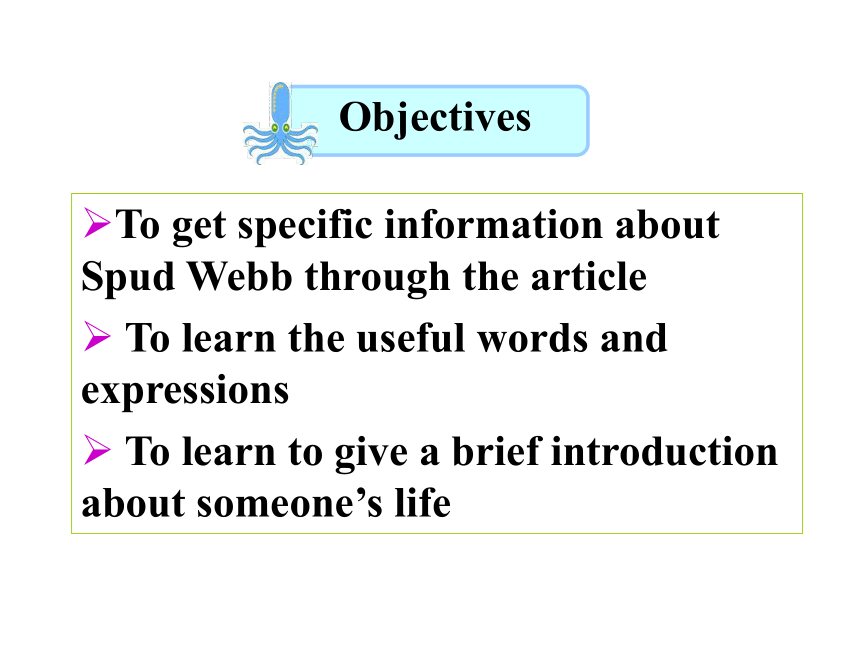 Objectives

➢To get specific information about Spud Webb through the article

➢ To learn the useful words and expressions

➢ To learn to give a brief introduction about someone’s life